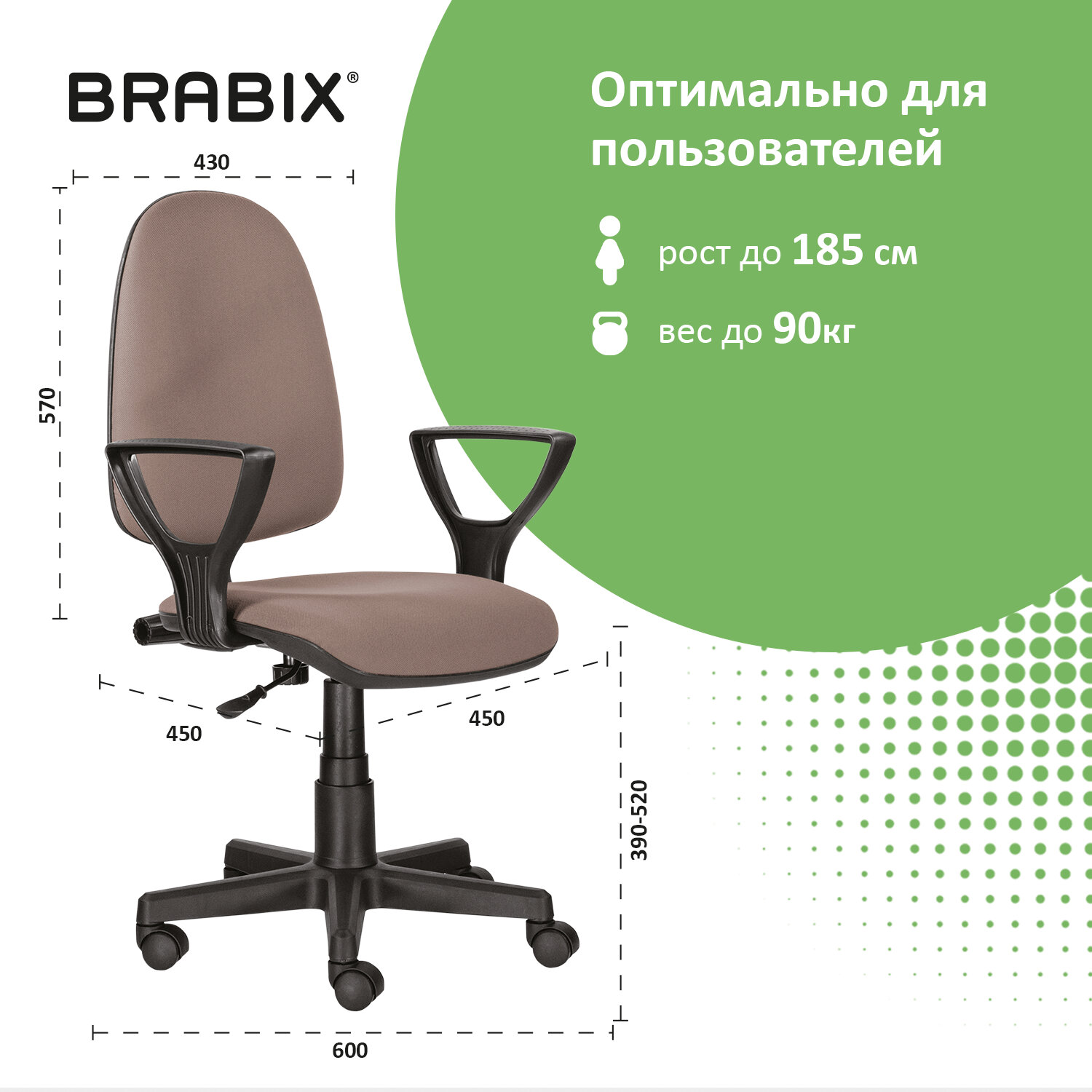 BRABIX®

Оптимально для пользователей

рост до 185 см

вес до 90кг

430

570

450

450

390-520

600